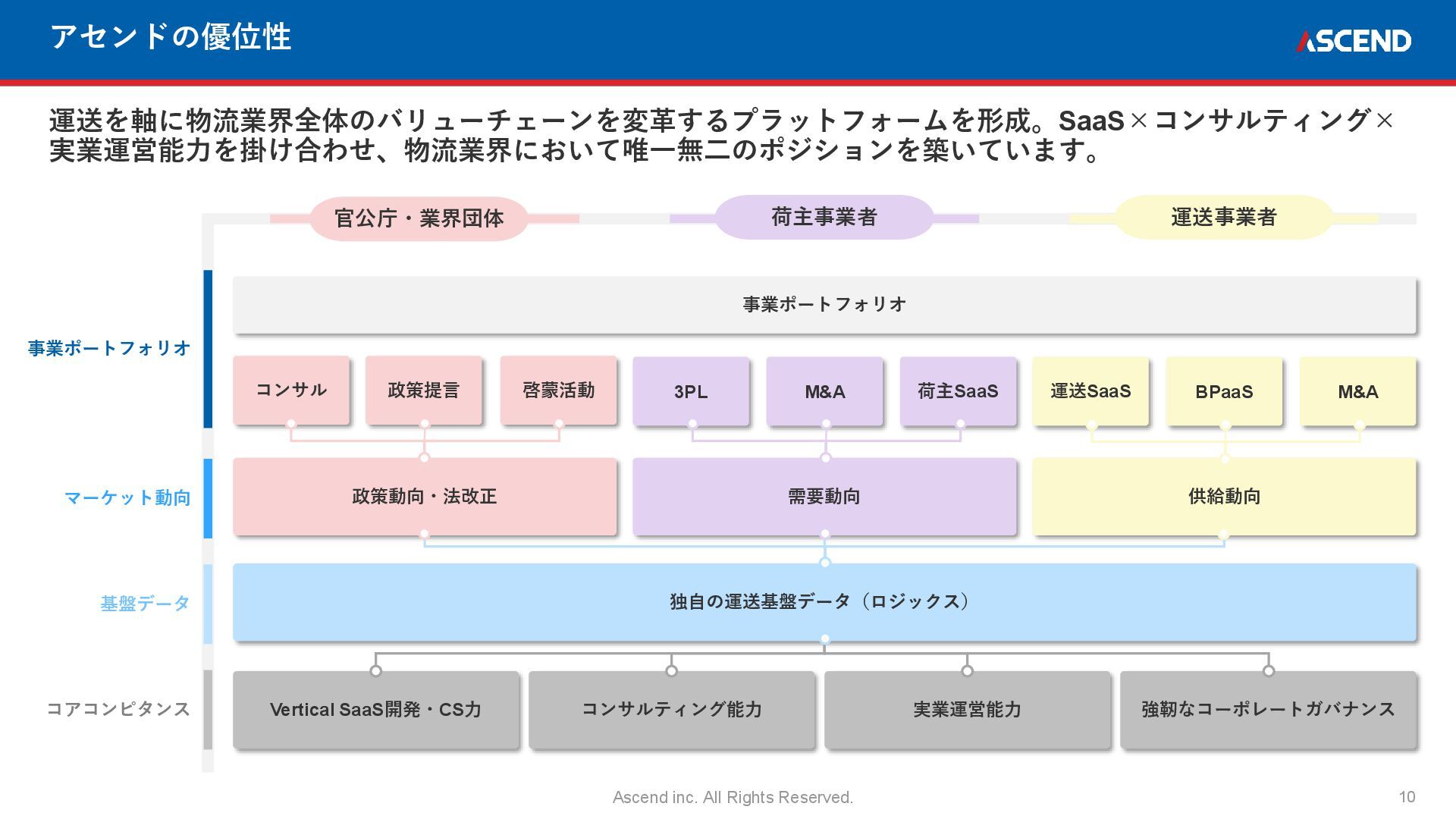 アセンドの優位性

ASCEND

運送を軸に物流業界全体のバリューチェーンを変革するプラットフォームを形成。SaaS×コンサルティング×実業運営能力を掛け合わせ、物流業界において唯一無二のポジションを築いています。

官公庁・業界団体

荷主事業者

運送事業者

事業ポートフォリオ

事業ポートフォリオ

コンサル

政策提言

啓蒙活動

3PL

M&A

荷主SaaS

運送SaaS

BPaaS

M&A

マーケット動向

政策動向・法改正

需要動向

供給動向

基盤データ

独自の運送基盤データ（ロジックス）

コアコンピタンス

Vertical SaaS開発・CS力

コンサルティング能力

実業運営能力

強靭なコーポレートガバナンス

Ascend inc. All Rights Reserved.

10